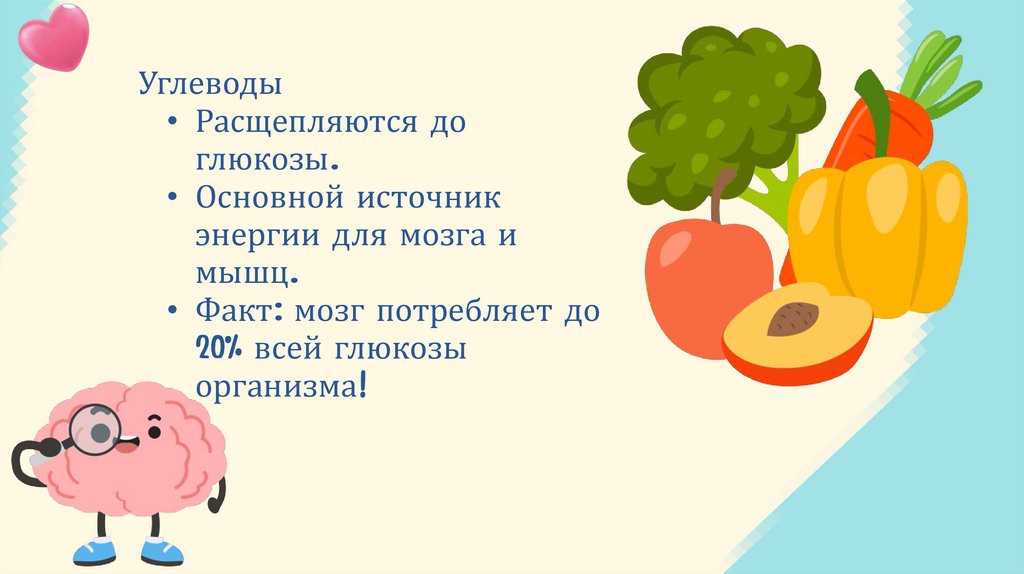 Углеводы

• Расщепляются до глюкозы.
• Основной источник энергии для мозга и мышц.
• Факт: мозг потребляет до 20% всей глюкозы организма!